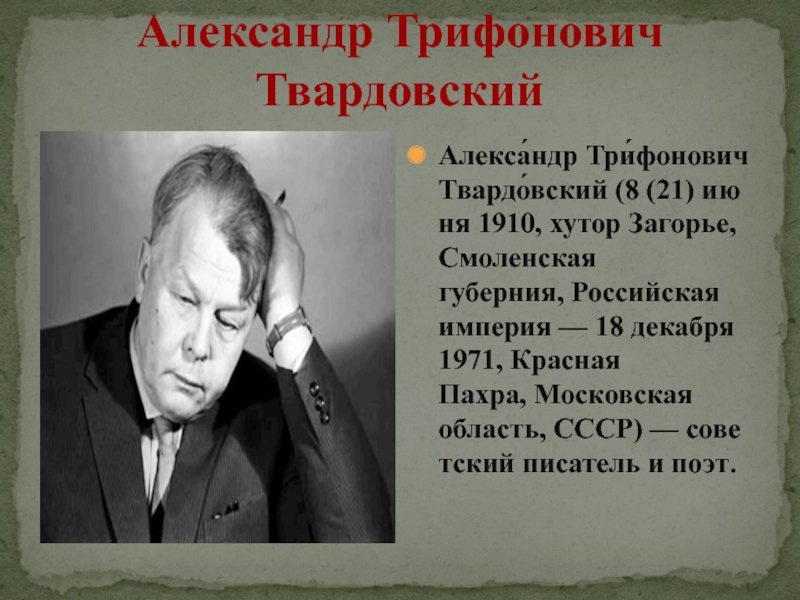 Александр Трифонович Твардовский

Алекса́ндр Три́фонович Твардо́вский (8 (21) июня 1910, хутор Загорье, Смоленская губерния, Российская империя — 18 декабря 1971, Красная Пахра, Московская область, СССР) — советский писатель и поэт.